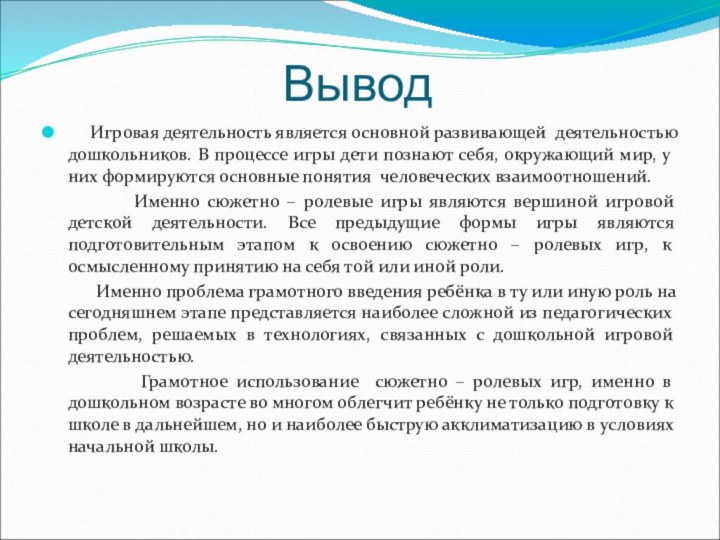 Вывод

Игровая деятельность является основной развивающей деятельностью дошкольников. В процессе игры дети познают себя, окружающий мир, у них формируются основные понятия человеческих взаимоотношений.

Именно сюжетно – ролевые игры являются вершиной игровой детской деятельности. Все предыдущие формы игры являются подготовительным этапом к освоению сюжетно – ролевых игр, к осмысленному принятию на себя той или иной роли.

Именно проблема грамотного введения ребёнка в ту или иную роль на сегодняшнем этапе представляется наиболее сложной из педагогических проблем, решаемых в технологиях, связанных с дошкольной игровой деятельностью.

Грамотное использование сюжетно – ролевых игр, именно в дошкольном возрасте во многом облегчит ребёнку не только подготовку к школе в дальнейшем, но и наиболее быструю акклиматизацию в условиях начальной школы.